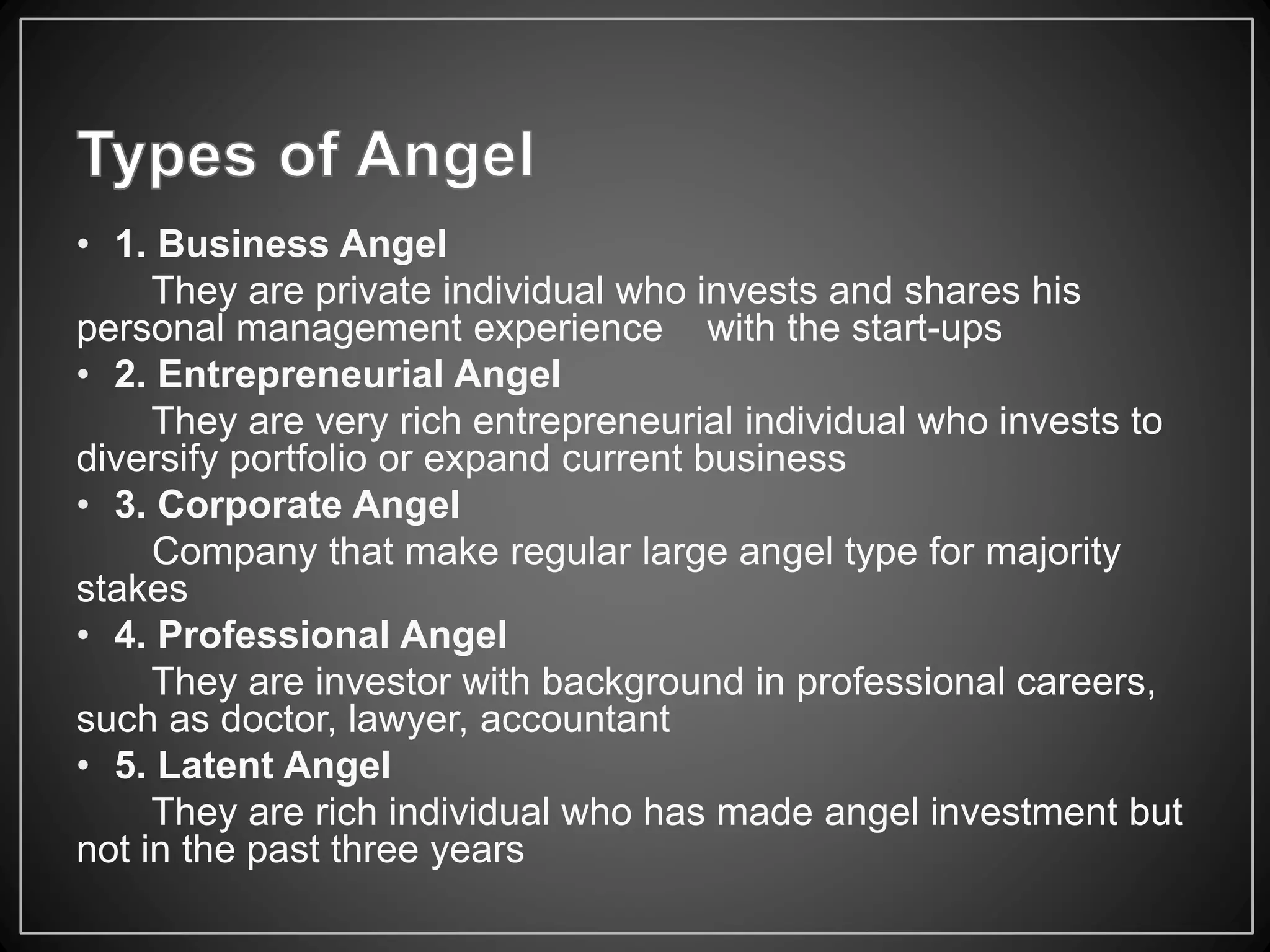 Types of Angel

• 1. Business Angel

They are private individual who invests and shares his personal management experience with the start-ups

• 2. Entrepreneurial Angel

They are very rich entrepreneurial individual who invests to diversify portfolio or expand current business

• 3. Corporate Angel

Company that make regular large angel type for majority stakes

• 4. Professional Angel

They are investor with background in professional careers, such as doctor, lawyer, accountant

• 5. Latent Angel

They are rich individual who has made angel investment but not in the past three years